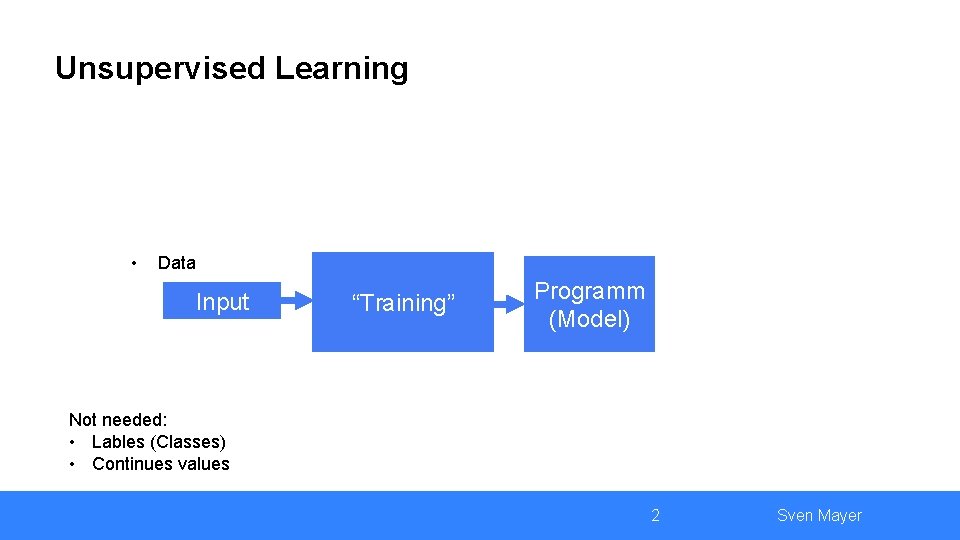 Unsupervised Learning

• Data

Input

“Training”

Programm
(Model)

Not needed:
• Lables (Classes)
• Continues values

2

Sven Mayer